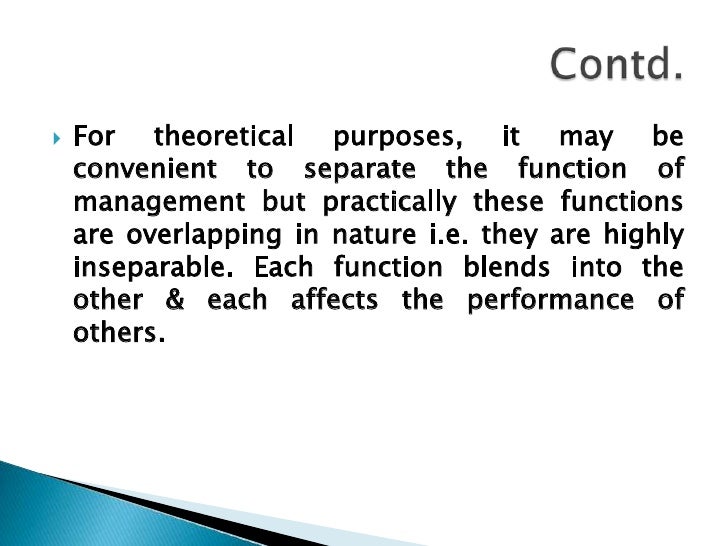 Contd.

For theoretical purposes, it may be convenient to separate the function of management but practically these functions are overlapping in nature i.e. they are highly inseparable. Each function blends into the other & each affects the performance of others.